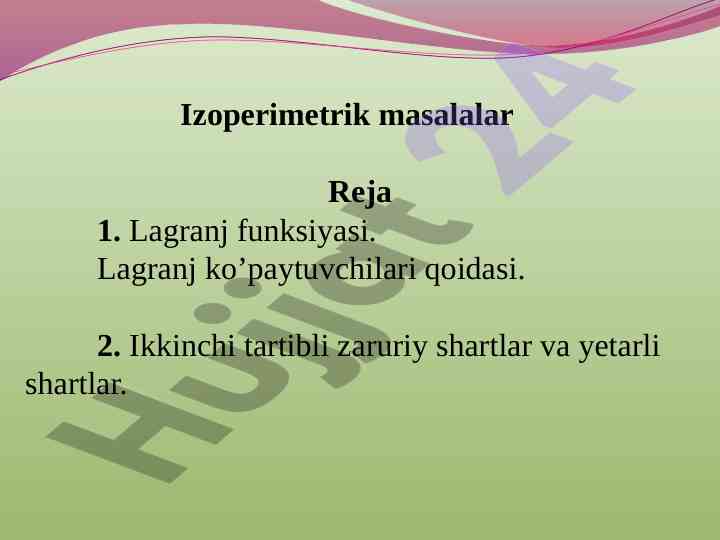 Izoperimetrik masalalar

Reja

1. Lagranj funksiyasi.
Lagranj ko’paytuvchilari qoidasi.

2. Ikkinchi tartibli zaruriy shartlar va yetarli shartlar.

Hujjat 24